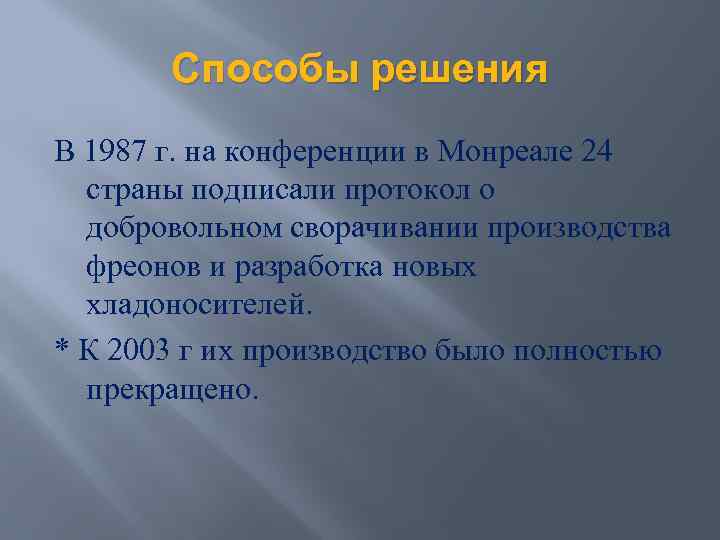 Способы решения

В 1987 г. на конференции в Монреале 24 страны подписали протокол о добровольном сворачивании производства фреонов и разработка новых хладоносителей.

* К 2003 г их производство было полностью прекращено.